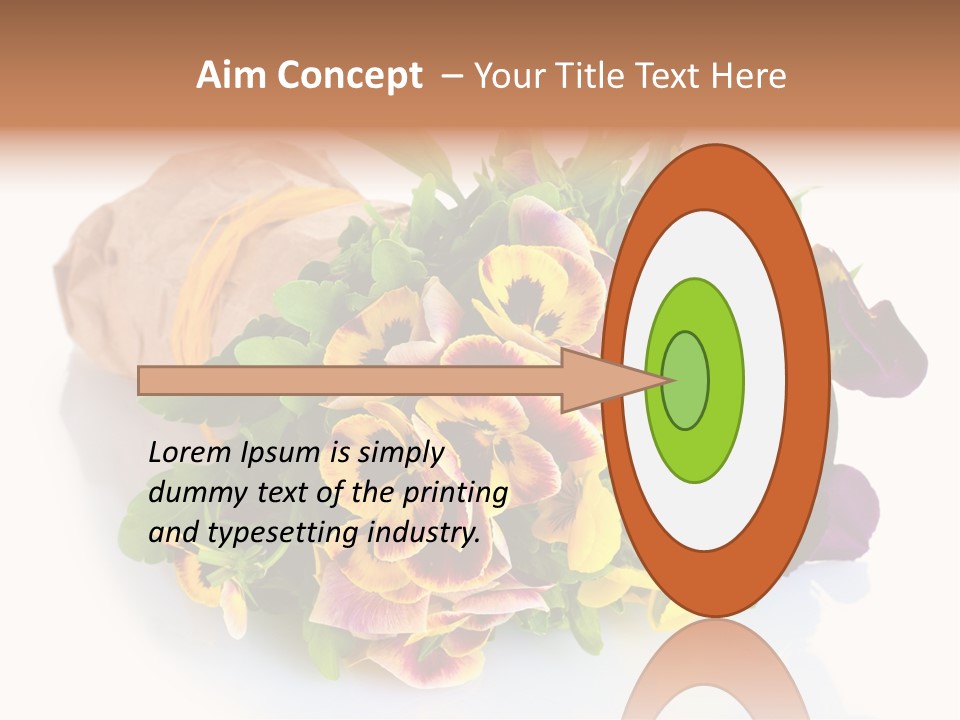 Aim Concept – Your Title Text Here

Lorem Ipsum is simply dummy text of the printing and typesetting industry.